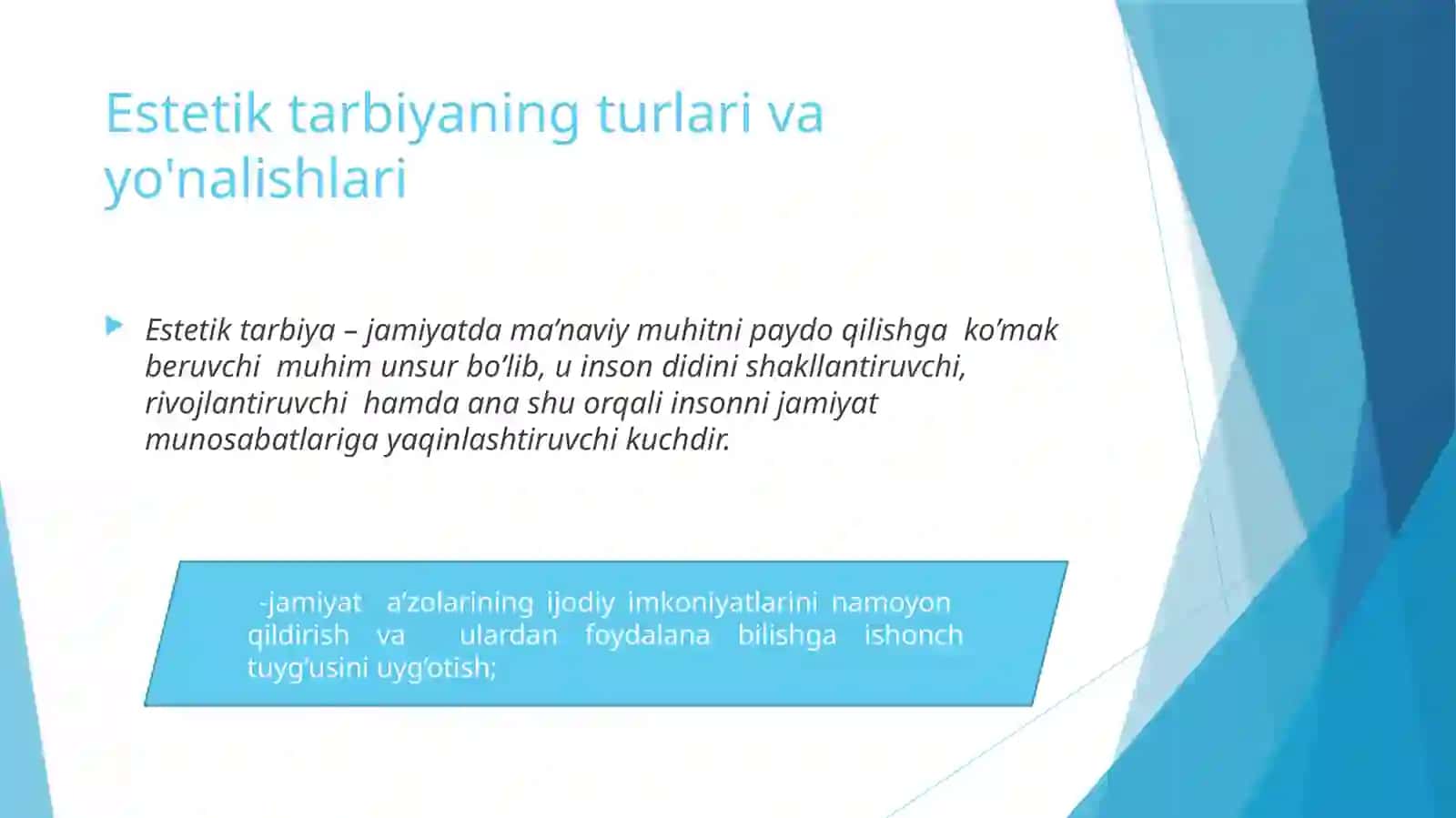 Estetik tarbiyaning turlari va yo'nalishlari

Estetik tarbiya – jamiyatda ma’naviy muhitni paydo qilishga ko’mak beruvchi muhim unsur bo’lib, u inson didini shakllantiruvchi, rivojlantiruvchi hamda ana shu orqali insonni jamiyat munosabatlariga yaqinlashtiruvchi kuchdir.

-jamiyat a’zolarining ijodiy imkoniyatlarini namoyon qildirish va ulardan foydalana bilishga ishonch tuyg’usini uyg’otish;